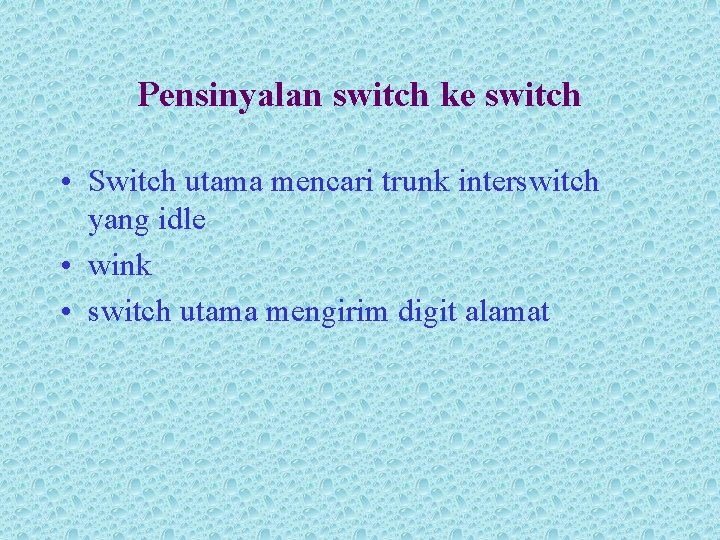 Pensinyalan switch ke switch

• Switch utama mencari trunk interswitch yang idle
• wink
• switch utama mengirim digit alamat